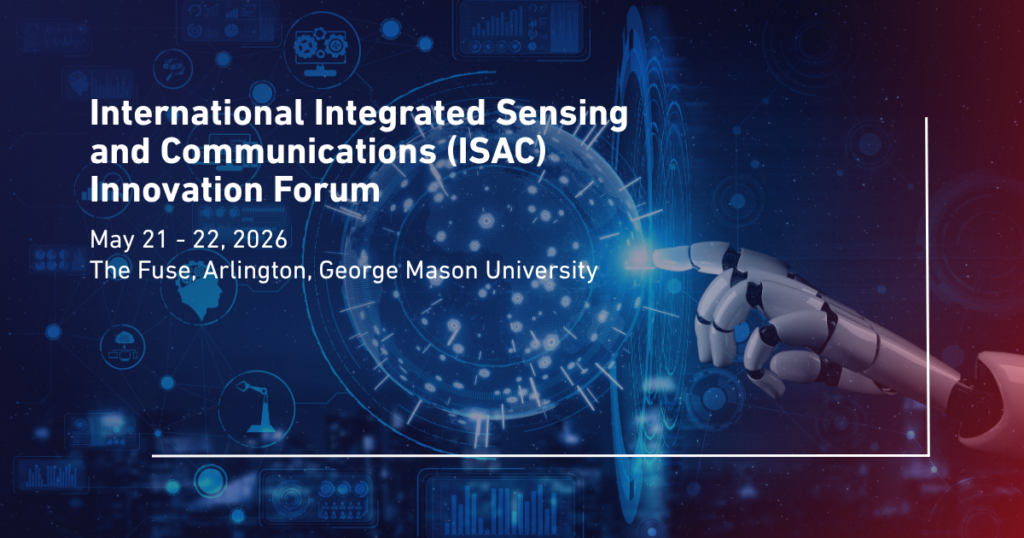 International Integrated Sensing and Communications (ISAC) Innovation Forum

May 21 - 22, 2026
The Fuse, Arlington, George Mason University